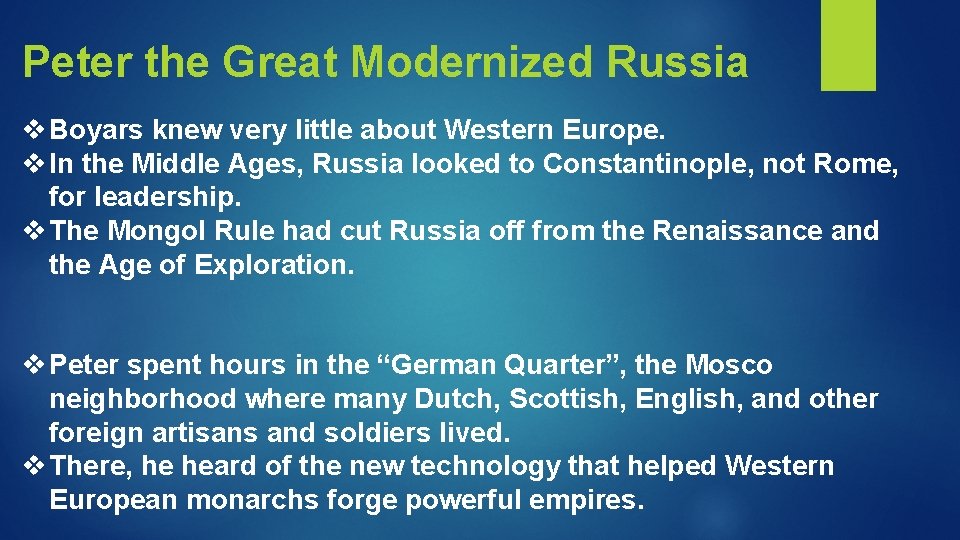 Peter the Great Modernized Russia

❖ Boyars knew very little about Western Europe.
❖ In the Middle Ages, Russia looked to Constantinople, not Rome, for leadership.
❖ The Mongol Rule had cut Russia off from the Renaissance and the Age of Exploration.

❖ Peter spent hours in the “German Quarter”, the Mosco neighborhood where many Dutch, Scottish, English, and other foreign artisans and soldiers lived.
❖ There, he heard of the new technology that helped Western European monarchs forge powerful empires.